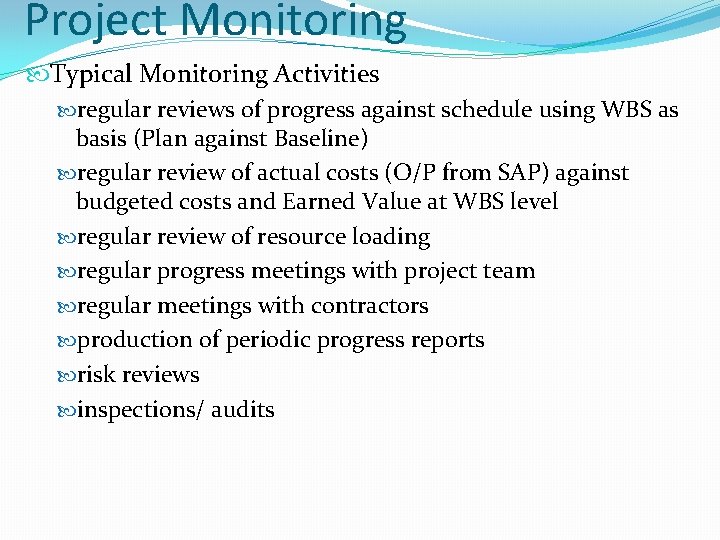 Project Monitoring

Typical Monitoring Activities

regular reviews of progress against schedule using WBS as basis (Plan against Baseline)

regular review of actual costs (O/P from SAP) against budgeted costs and Earned Value at WBS level

regular review of resource loading

regular progress meetings with project team

regular meetings with contractors

production of periodic progress reports

risk reviews

inspections/ audits